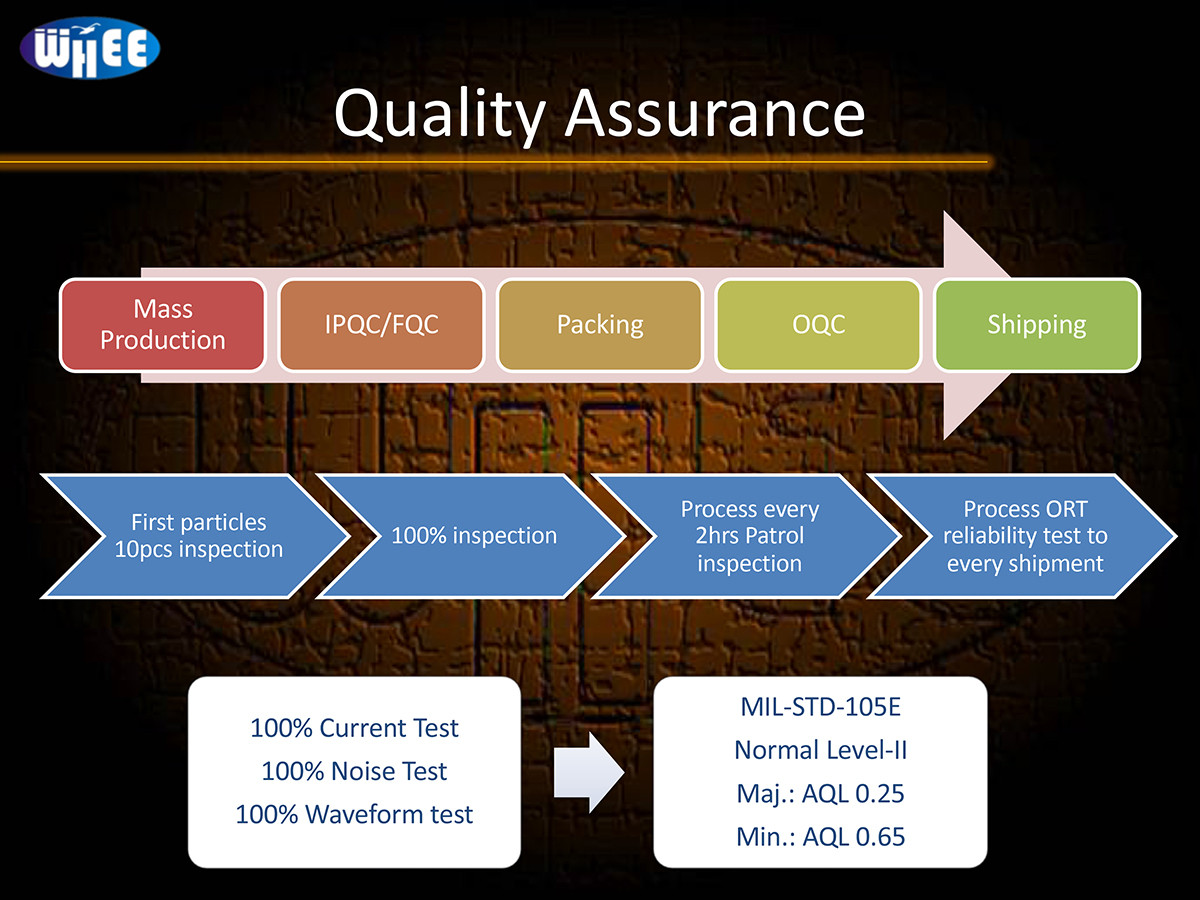 WHEE

Quality Assurance

Mass Production

IPQC/FQC

Packing

OQC

Shipping

First particles 10pcs inspection

100% inspection

Process every 2hrs Patrol inspection

Process ORT reliability test to every shipment

100% Current Test
100% Noise Test
100% Waveform test

MIL-STD-105E
Normal Level-II
Maj.: AQL 0.25
Min.: AQL 0.65